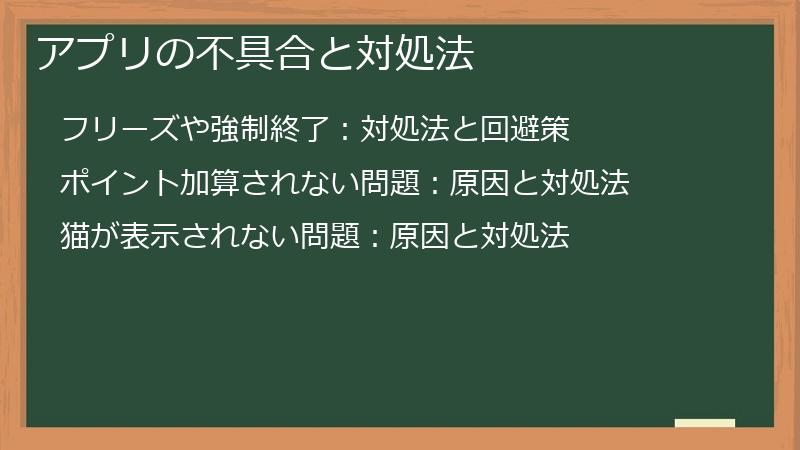 アプリの不具合と対処法

フリーズや強制終了：対処法と回避策

ポイント加算されない問題：原因と対処法

猫が表示されない問題：原因と対処法